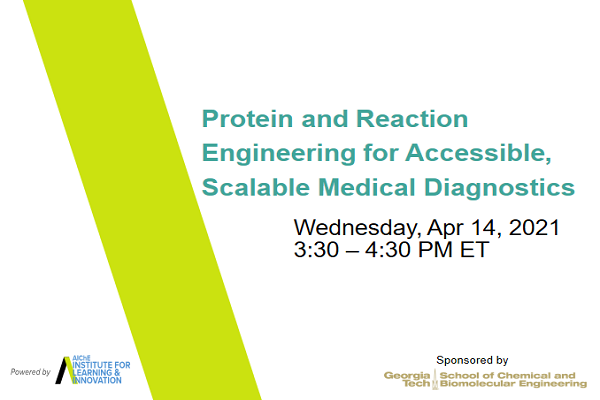 Protein and Reaction Engineering for Accessible, Scalable Medical Diagnostics

Wednesday, Apr 14, 2021
3:30 – 4:30 PM ET

Powered by AIChE INSTITUTE FOR LEARNING & INNOVATION

Sponsored by

Georgia Tech School of Chemical and Biomolecular Engineering